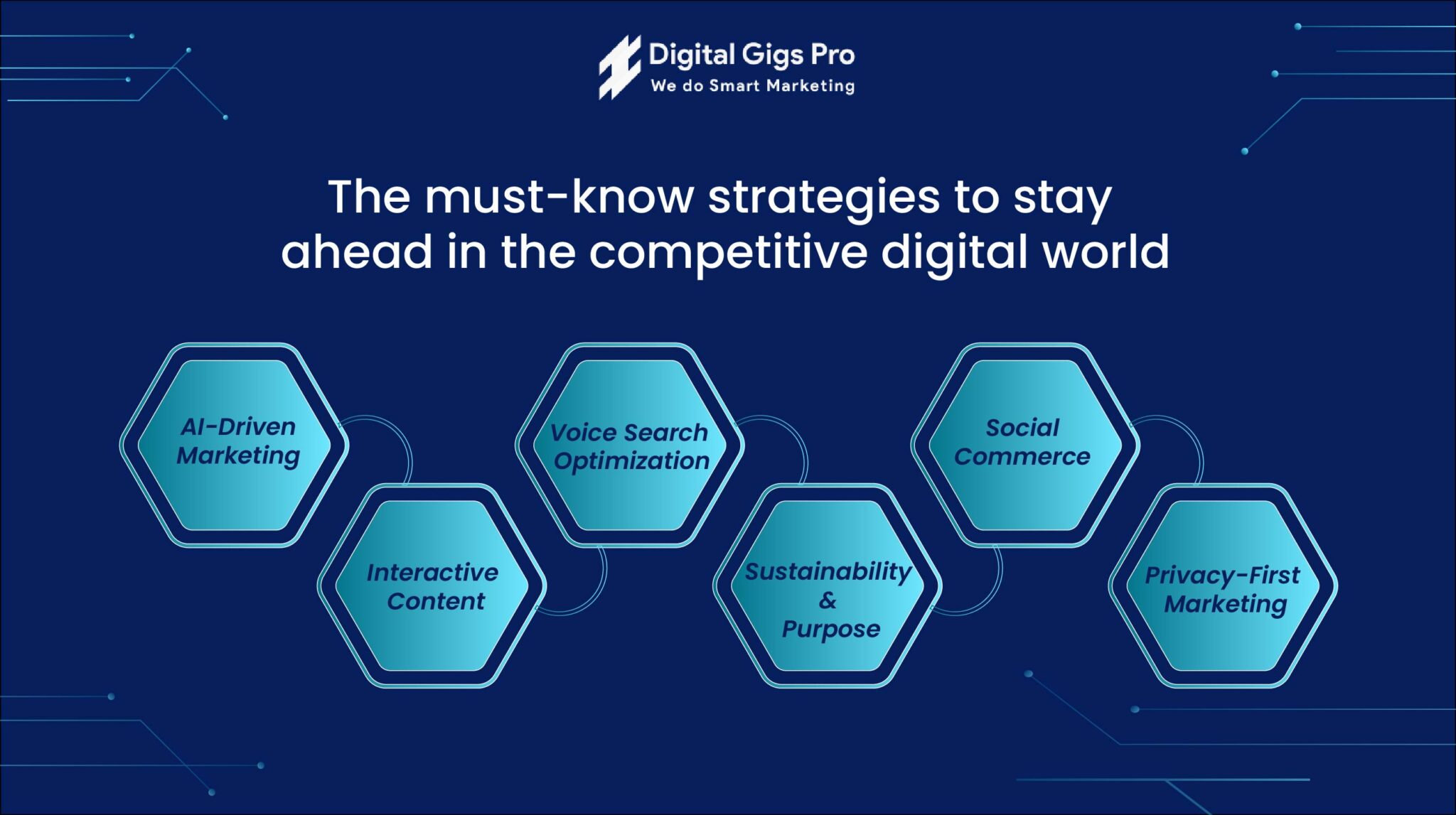 Digital Gigs Pro
We do Smart Marketing

The must-know strategies to stay ahead in the competitive digital world

AI-Driven Marketing

Interactive Content

Voice Search Optimization

Sustainability & Purpose

Social Commerce

Privacy-First Marketing